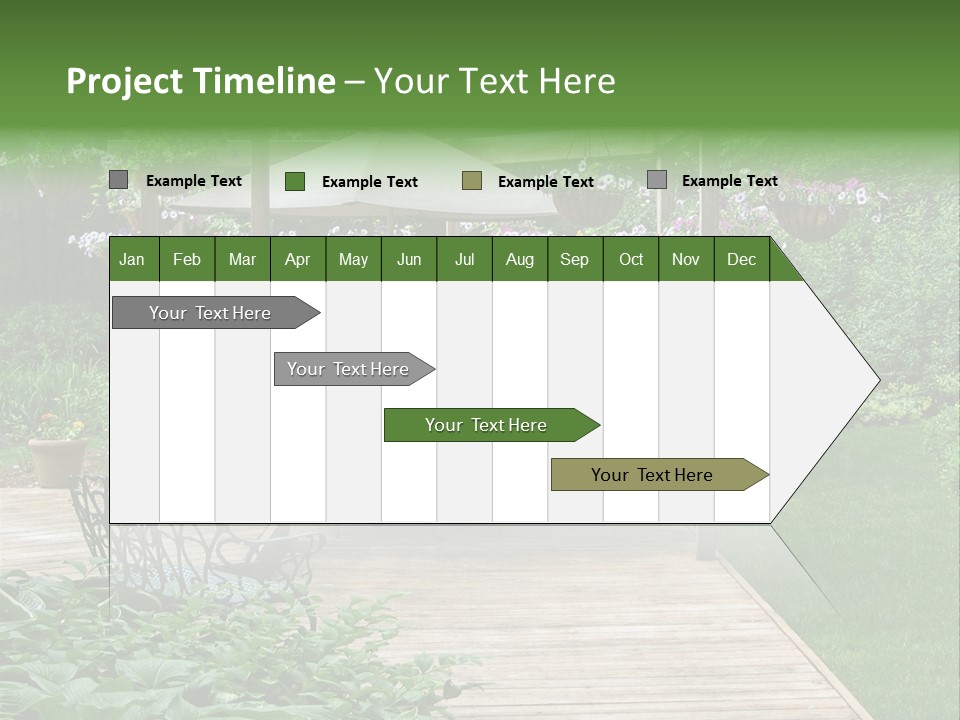 Project Timeline – Your Text Here

Example Text Example Text Example Text Example Text

| Jan | Feb | Mar | Apr | May | Jun | Jul | Aug | Sep | Oct | Nov | Dec |
|---|---|---|---|---|---|---|---|---|---|---|---|

Your Text Here

Your Text Here

Your Text Here

Your Text Here